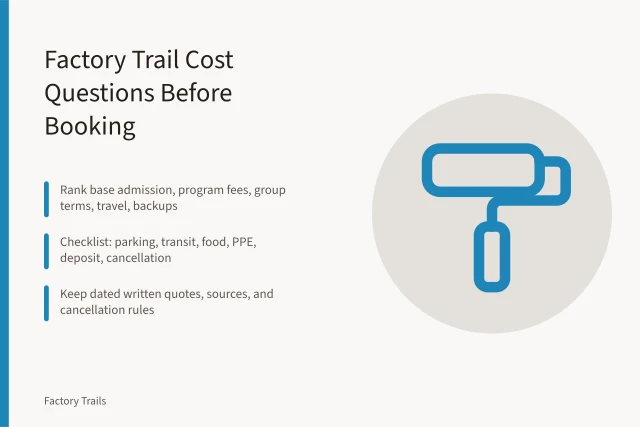 Factory Trail Cost Questions Before Booking

Rank base admission, program fees, group terms, travel, backups

Checklist: parking, transit, food, PPE, deposit, cancellation

Keep dated written quotes, sources, and cancellation rules

Factory Trails